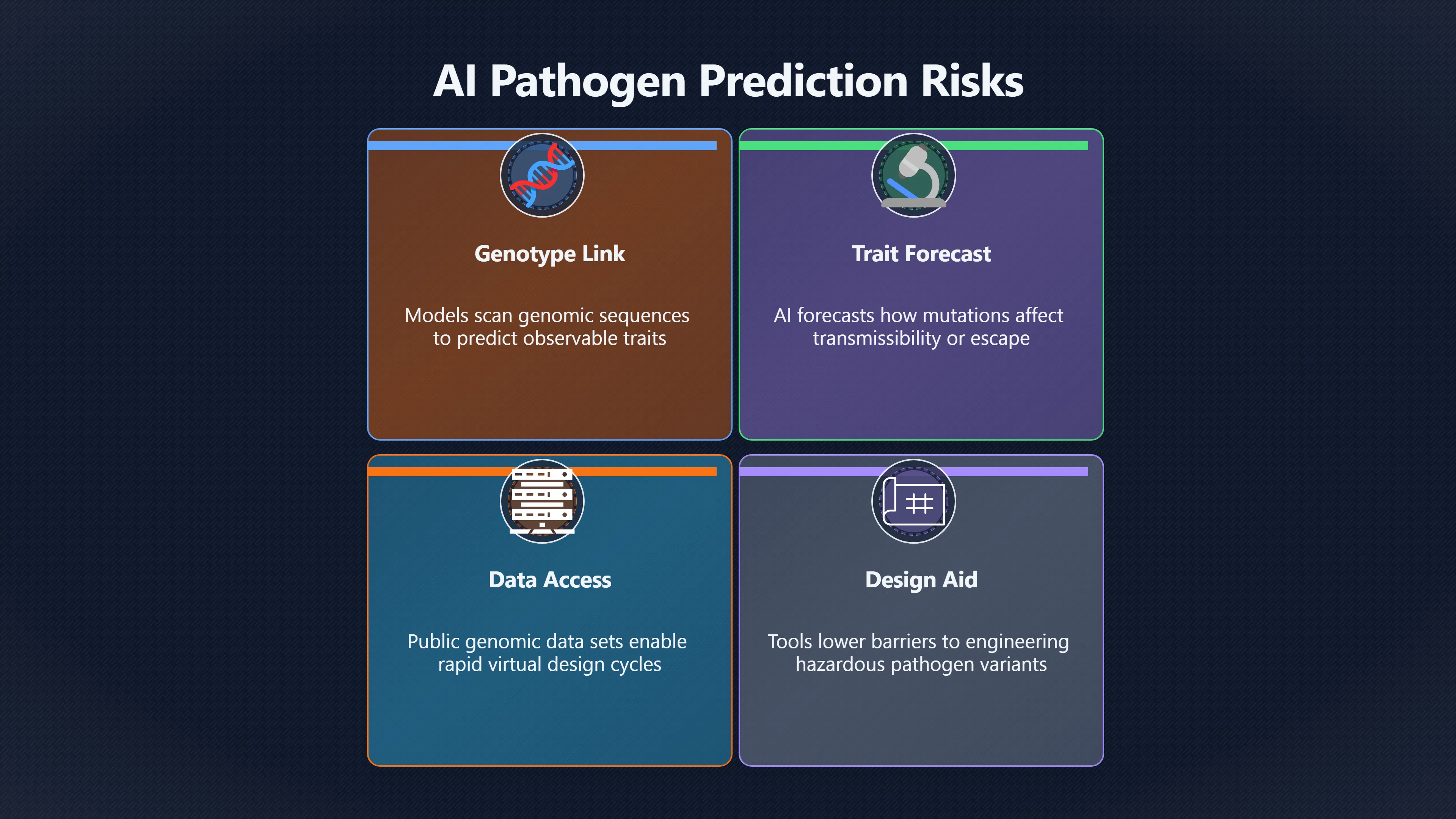 AI Pathogen Prediction Risks

Genotype Link

Models scan genomic sequences to predict observable traits

Trait Forecast

AI forecasts how mutations affect transmissibility or escape

Data Access

Public genomic data sets enable rapid virtual design cycles

Design Aid

Tools lower barriers to engineering hazardous pathogen variants